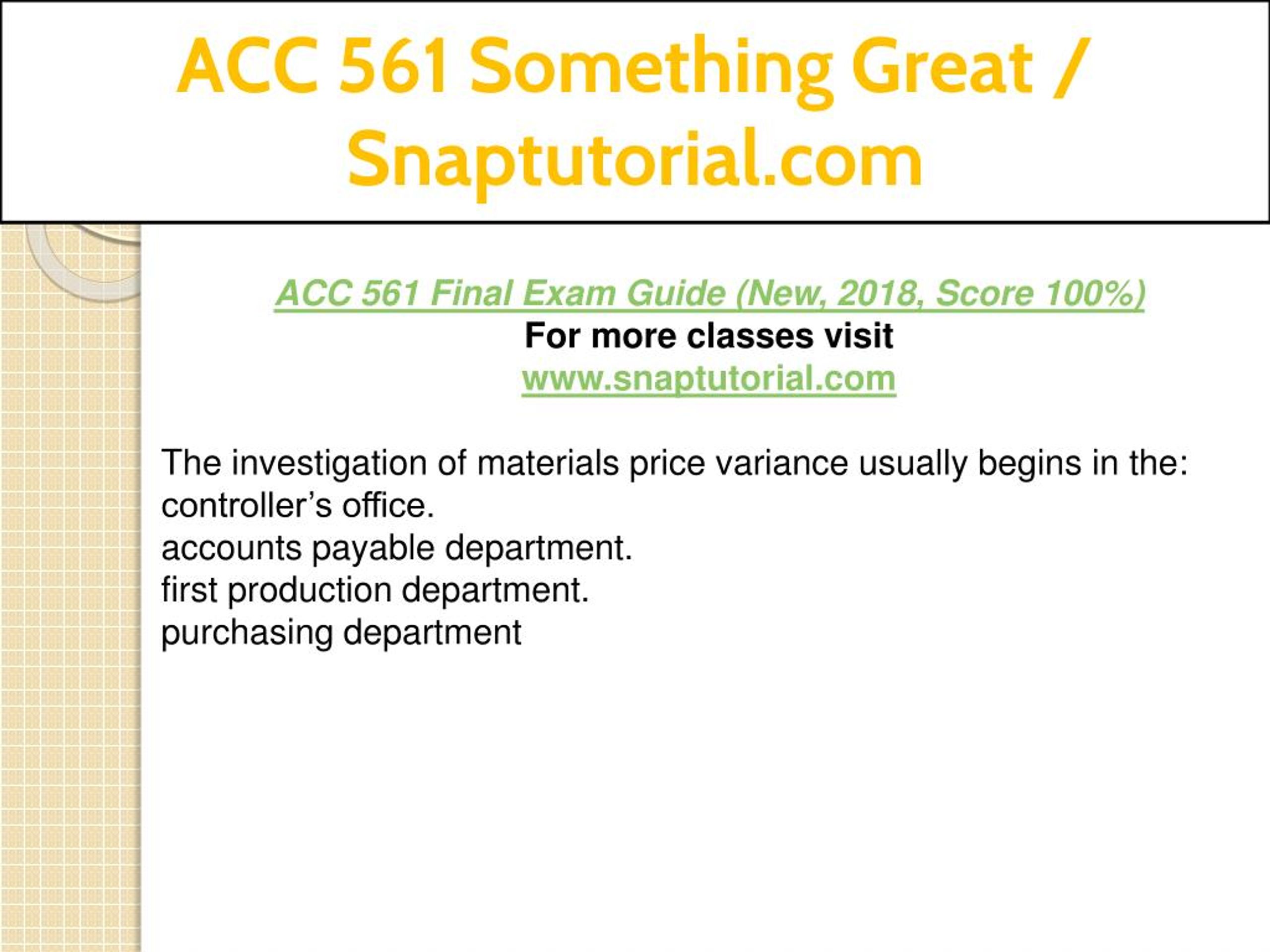 ACC 561 Something Great / Snaptutorial.com

ACC 561 Final Exam Guide (New, 2018, Score 100%)
For more classes visit
www.snaptutorial.com

The investigation of materials price variance usually begins in the:
controller’s office.
accounts payable department.
first production department.
purchasing department